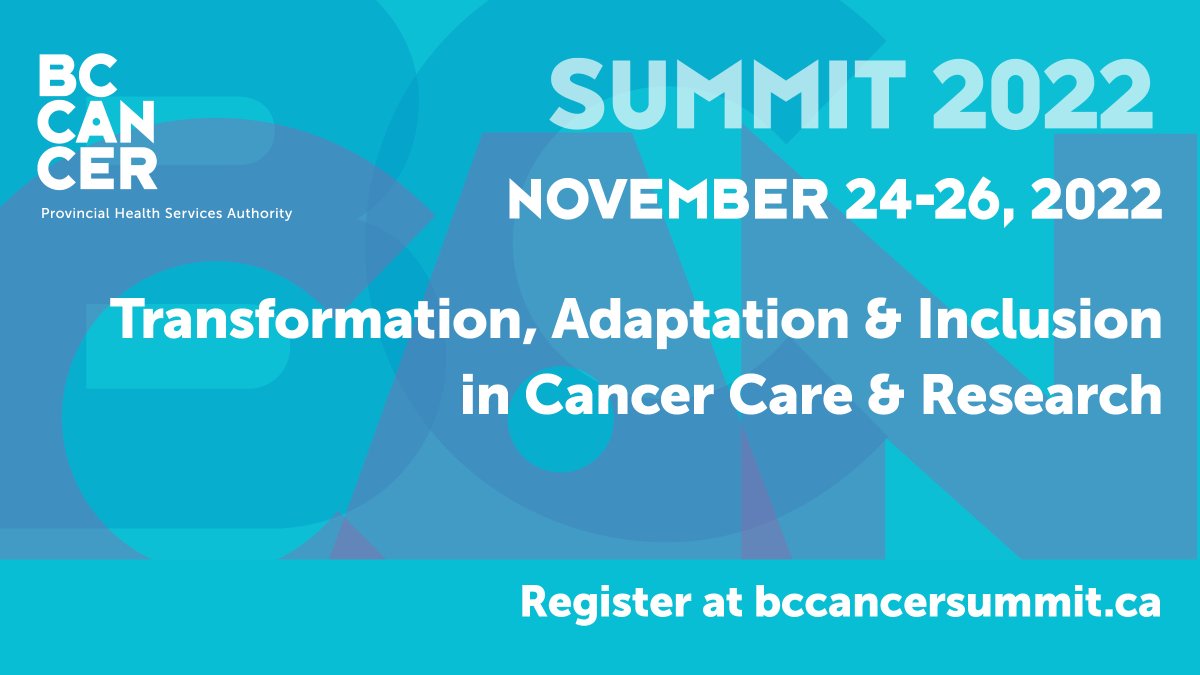 BC CAN CER
Provincial Health Services Authority

SUMMIT 2022

NOVEMBER 24-26, 2022

Transformation, Adaptation & Inclusion in Cancer Care & Research

Register at bccancersummit.ca